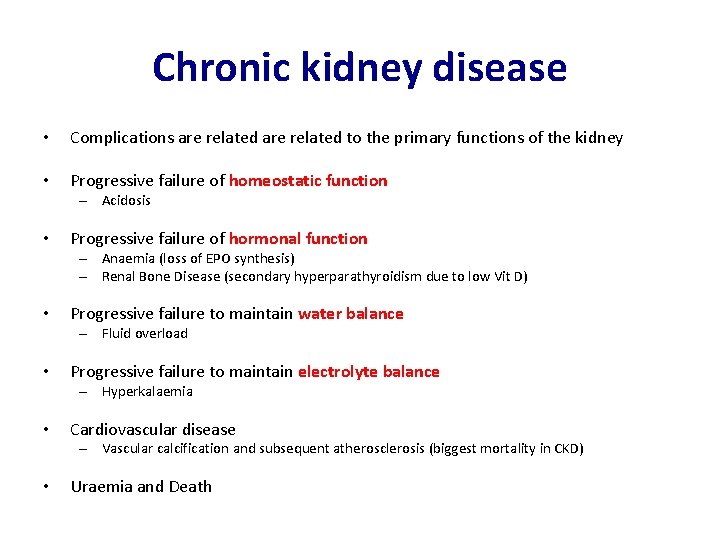 Chronic kidney disease

• Complications are related are related to the primary functions of the kidney

• Progressive failure of homeostatic function
– Acidosis

• Progressive failure of hormonal function
– Anaemia (loss of EPO synthesis)
– Renal Bone Disease (secondary hyperparathyroidism due to low Vit D)

• Progressive failure to maintain water balance
– Fluid overload

• Progressive failure to maintain electrolyte balance
– Hyperkalaemia

• Cardiovascular disease
– Vascular calcification and subsequent atherosclerosis (biggest mortality in CKD)

• Uraemia and Death